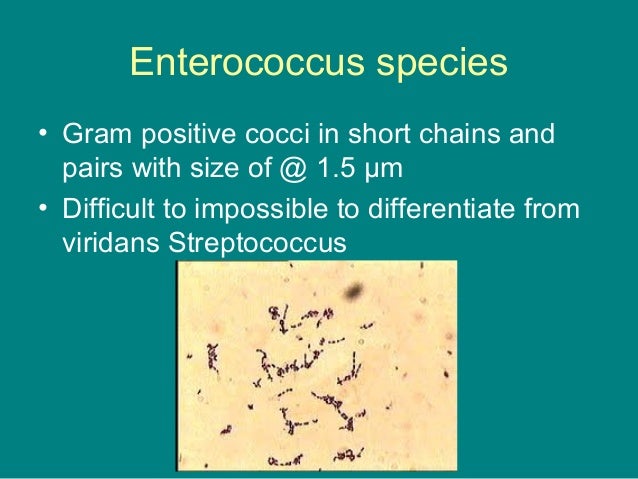 Enterococcus species

• Gram positive cocci in short chains and pairs with size of @ 1.5 μm
• Difficult to impossible to differentiate from viridans Streptococcus